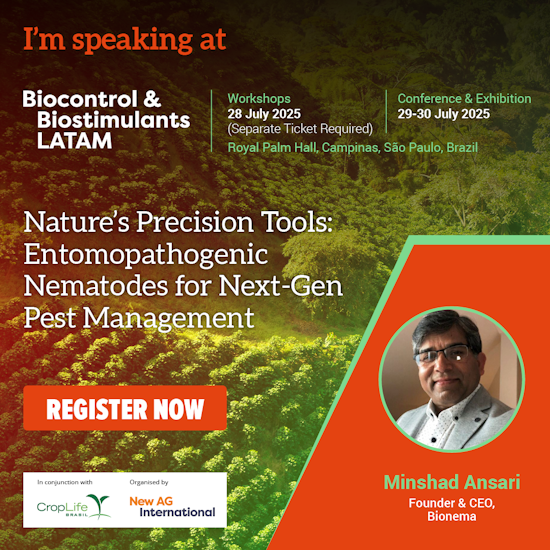 I'm speaking at

Biocontrol & Biostimulants LATAM

Workshops
28 July 2025
(Separate Ticket Required)

Conference & Exhibition
29-30 July 2025

Royal Palm Hall, Campinas, São Paulo, Brazil

Nature's Precision Tools: Entomopathogenic Nematodes for Next-Gen Pest Management

REGISTER NOW

In conjunction with
CropLife BRASIL

Organised by
New AG International

Minshad Ansari
Founder & CEO,
Bionema